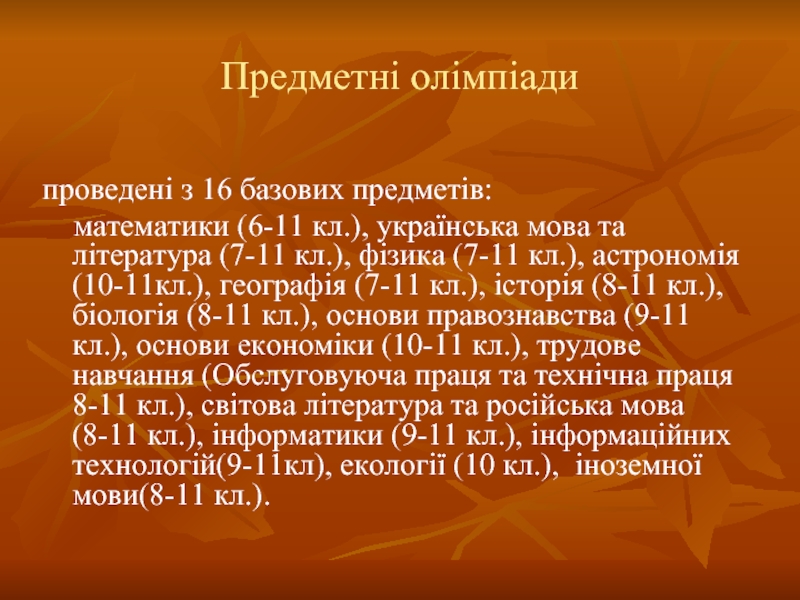 Предметні олімпіади

проведені з 16 базових предметів:

математики (6-11 кл.), українська мова та література (7-11 кл.), фізика (7-11 кл.), астрономія (10-11кл.), географія (7-11 кл.), історія (8-11 кл.), біологія (8-11 кл.), основи правознавства (9-11 кл.), основи економіки (10-11 кл.), трудове навчання (Обслуговуюча праця та технічна праця 8-11 кл.), світова література та російська мова (8-11 кл.), інформатики (9-11 кл.), інформаційних технологій(9-11кл), екології (10 кл.), іноземної мови(8-11 кл.).